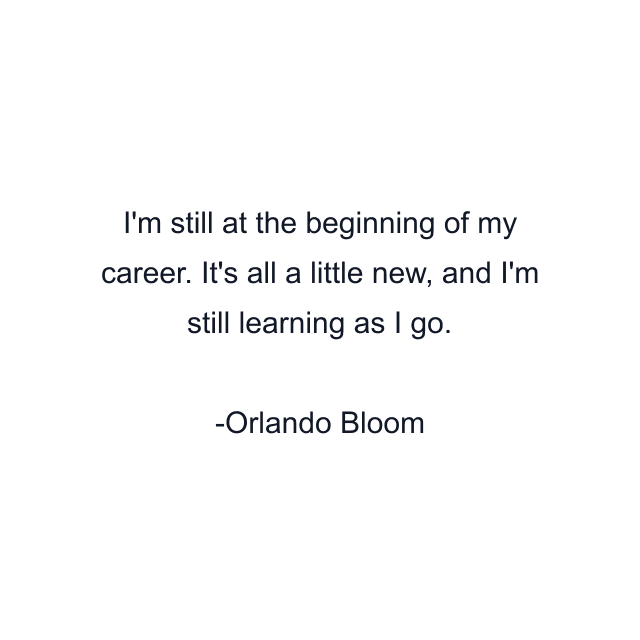 I'm still at the beginning of my career. It's all a little new, and I'm still learning as I go.

-Orlando Bloom